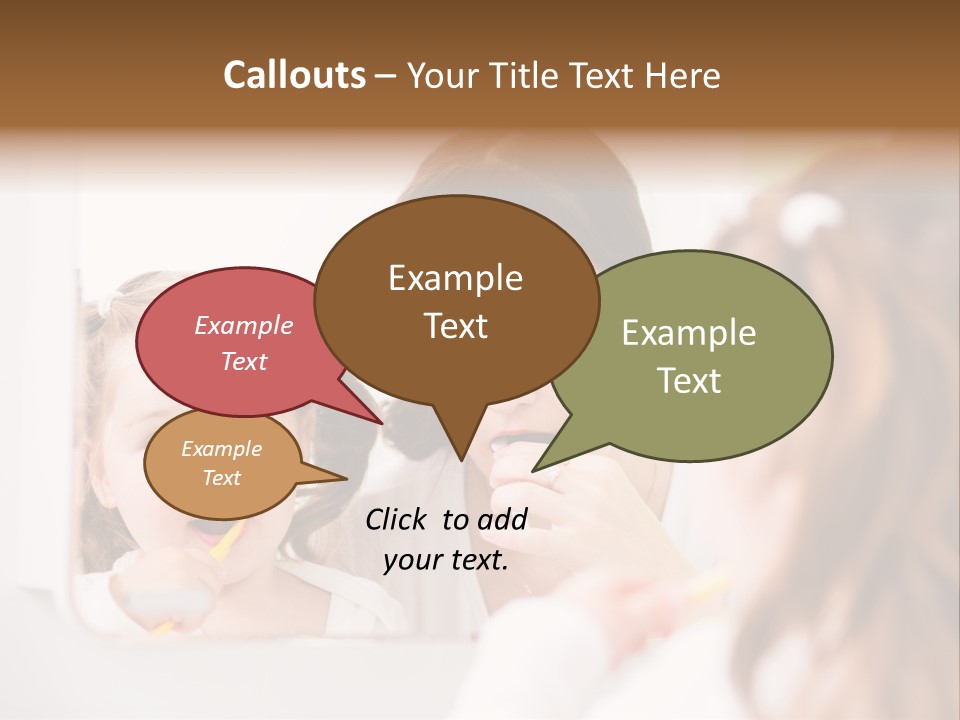 Callouts – Your Title Text Here

Example Text

Example Text

Example Text

Example Text

Click to add your text.